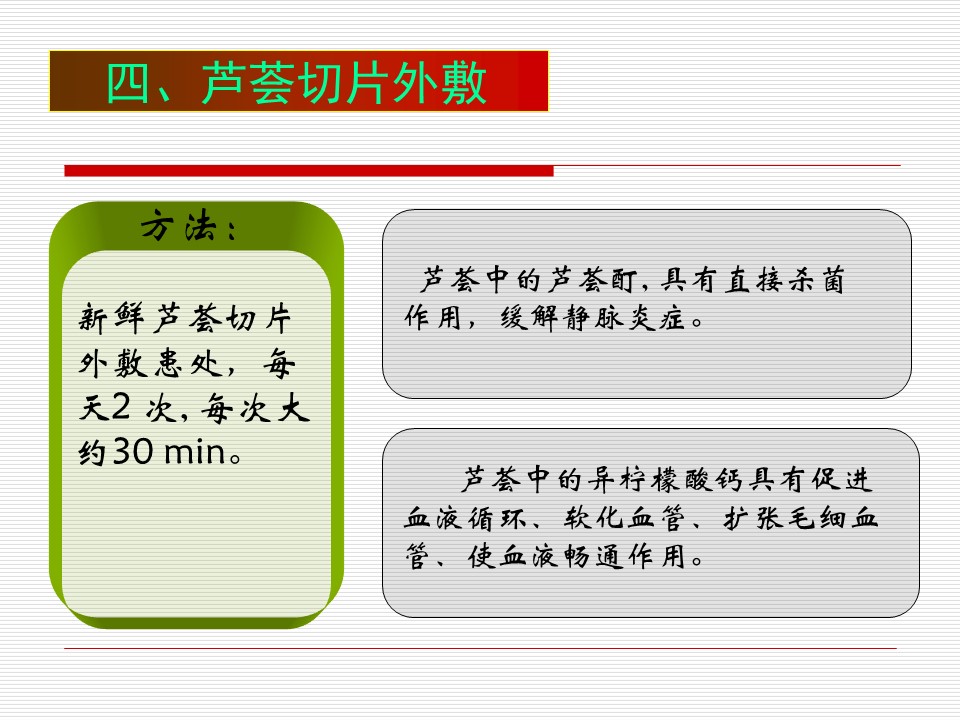 四、芦荟切片外敷

方法：

新鲜芦荟切片外敷患处，每天2 次，每次大约30 min。

芦荟中的芦荟酊，具有直接杀菌作用，缓解静脉炎症。

芦荟中的异柠檬酸钙具有促进血液循环、软化血管、扩张毛细血管、使血液畅通作用。